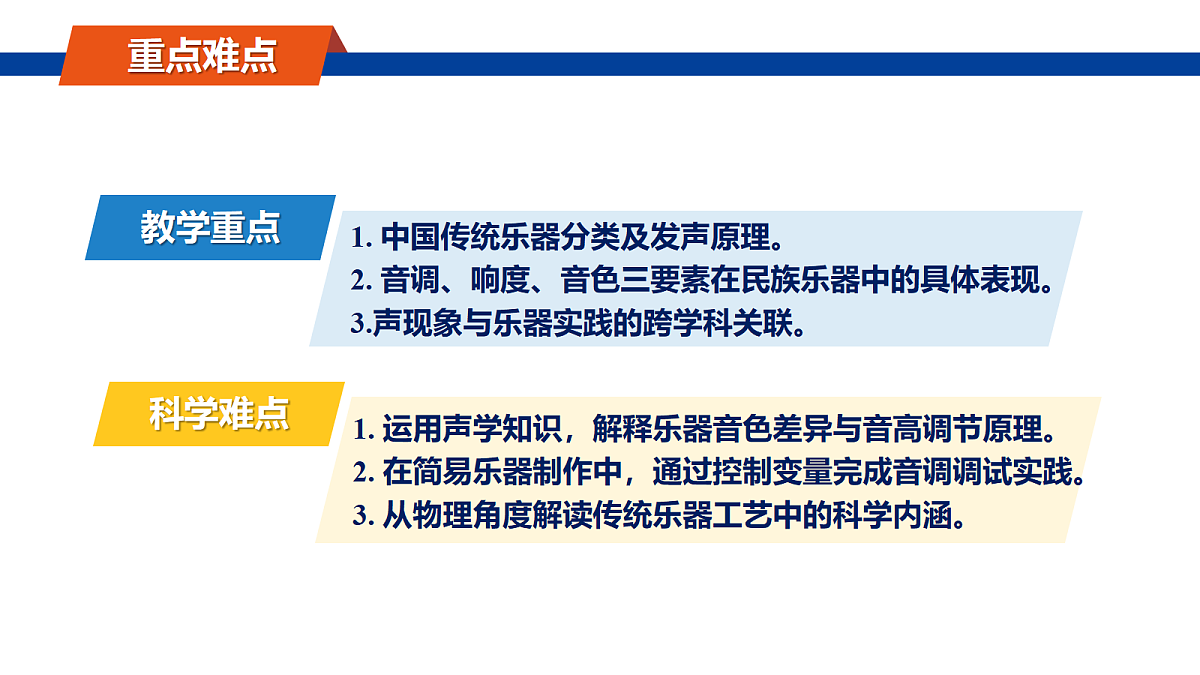 重点难点

教学重点

1. 中国传统乐器分类及发声原理。
2. 音调、响度、音色三要素在民族乐器中的具体表现。
3.声现象与乐器实践的跨学科关联。

科学难点

1. 运用声学知识，解释乐器音色差异与音高调节原理。
2. 在简易乐器制作中，通过控制变量完成音调调试实践。
3. 从物理角度解读传统乐器工艺中的科学内涵。